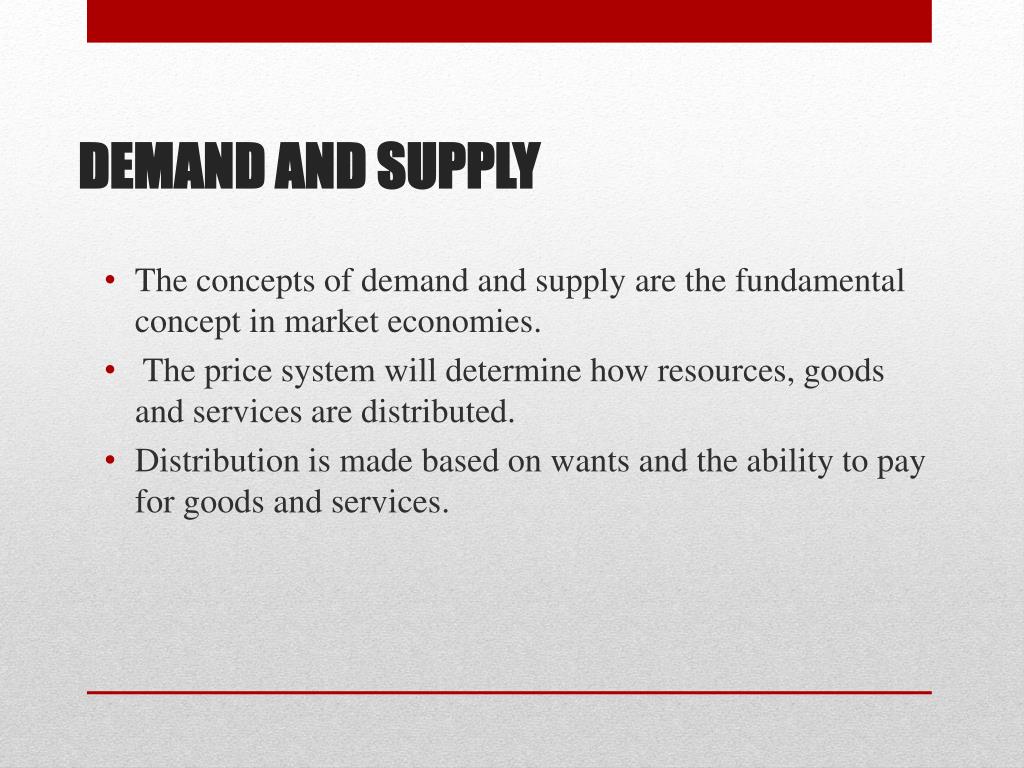 DEMAND AND SUPPLY

• The concepts of demand and supply are the fundamental concept in market economies.
• The price system will determine how resources, goods and services are distributed.
• Distribution is made based on wants and the ability to pay for goods and services.